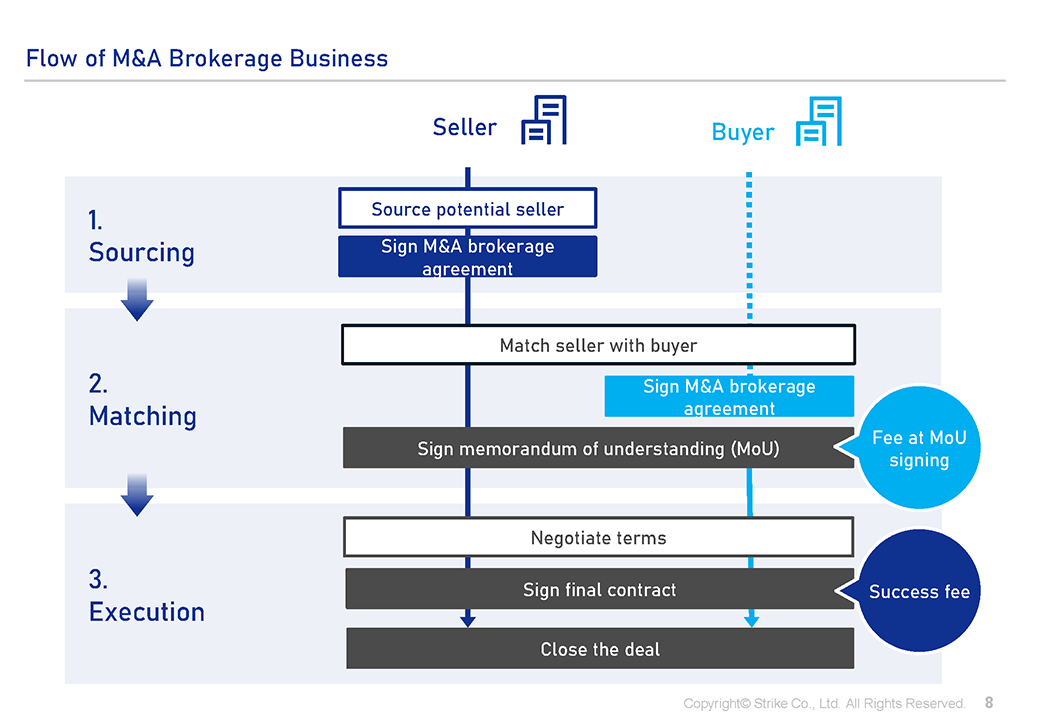 Flow of M&A Brokerage Business

Seller

Buyer

1. Sourcing

Source potential seller

Sign M&A brokerage agreement

2. Matching

Match seller with buyer

Sign M&A brokerage agreement

Sign memorandum of understanding (MoU)

Fee at MoU signing

3. Execution

Negotiate terms

Sign final contract

Success fee

Close the deal

Copyright© Strike Co., Ltd. All Rights Reserved. 8